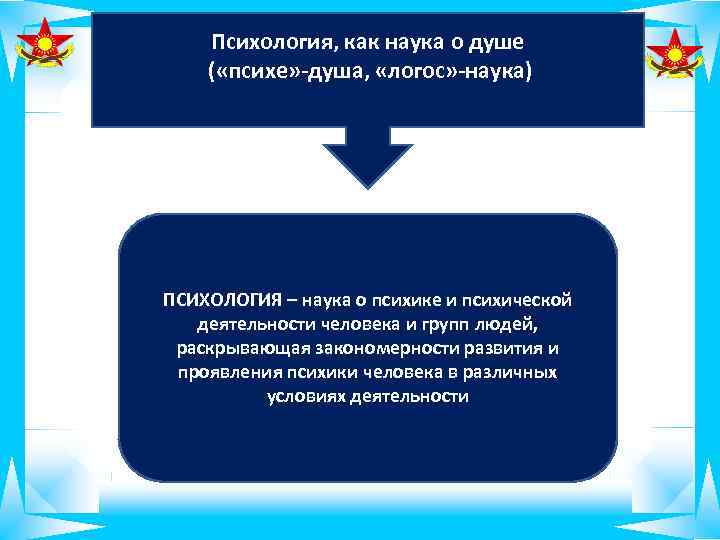 Психология, как наука о душе («психе»-душа, «логос»-наука)

ПСИХОЛОГИЯ – наука о психике и психической деятельности человека и групп людей, раскрывающая закономерности развития и проявления психики человека в различных условиях деятельности